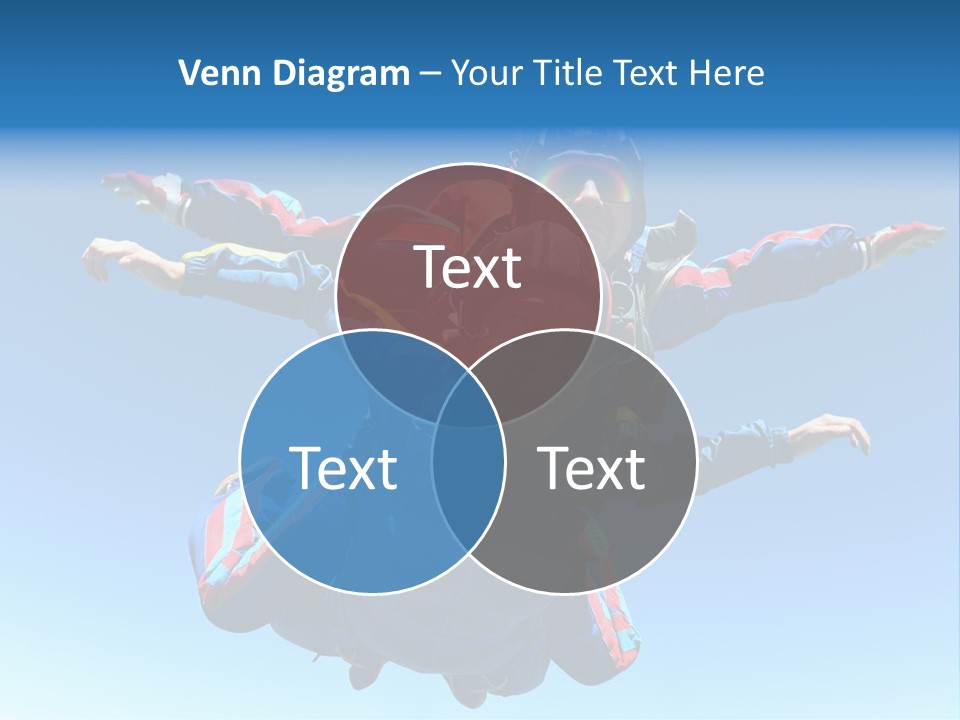 Venn Diagram – Your Title Text Here

Text

Text

Text